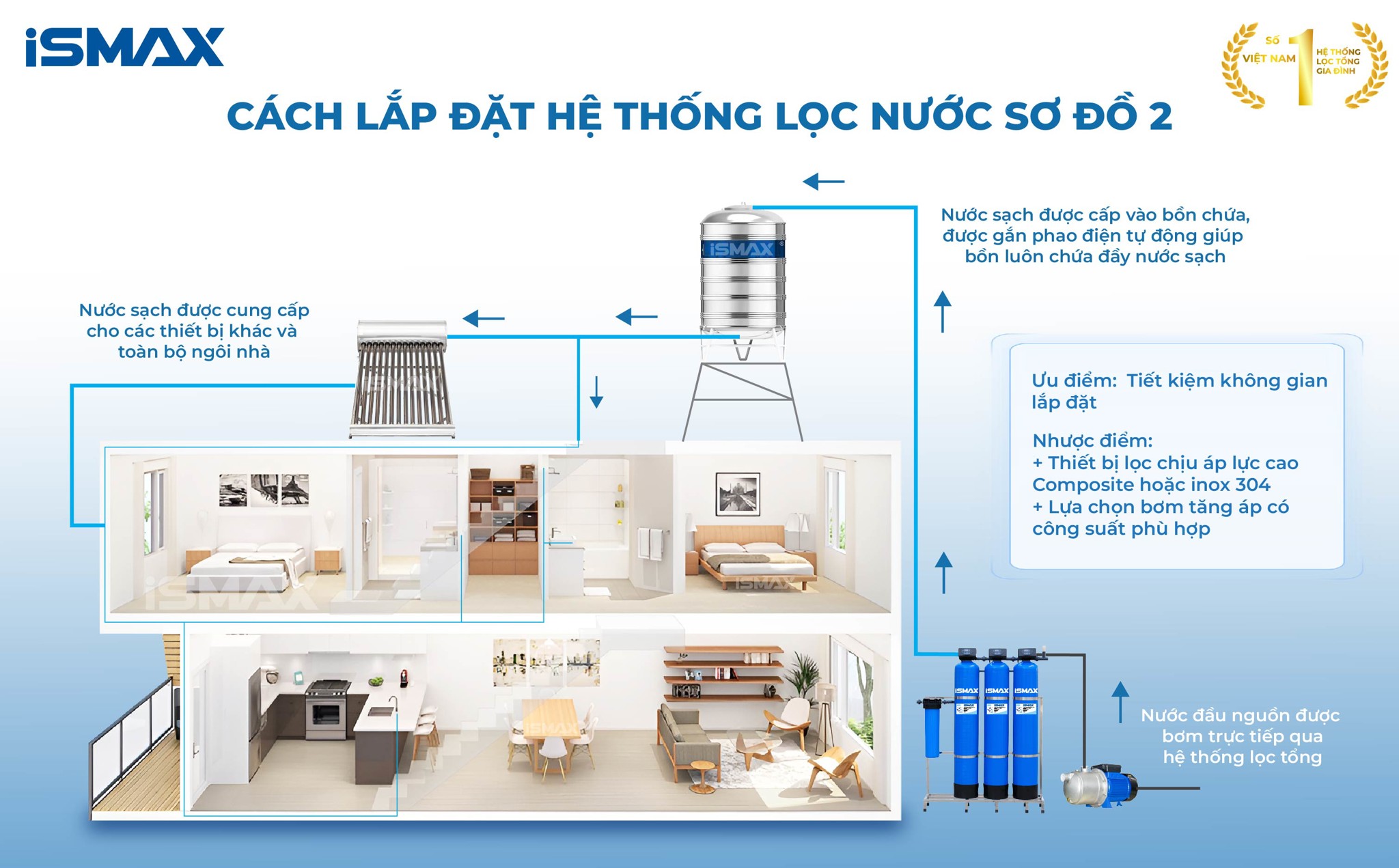 iSMAX

SỐ 1 VIỆT NAM HỆ THỐNG LỌC TỔNG GIA ĐÌNH

CÁCH LẮP ĐẶT HỆ THỐNG LỌC NƯỚC SƠ ĐỒ 2

Nước sạch được cấp vào bồn chứa, được gắn phao điện tự động giúp bồn luôn chứa đầy nước sạch

iSMAX

Nước sạch được cung cấp cho các thiết bị khác và toàn bộ ngôi nhà

Ưu điểm: Tiết kiệm không gian lắp đặt

Nhược điểm:
+ Thiết bị lọc chịu áp lực cao Composite hoặc inox 304
+ Lựa chọn bơm tăng áp có công suất phù hợp

iSMAX

iSMAX

iSMAX iSMAX iSMAX

Nước đầu nguồn được bơm trực tiếp qua hệ thống lọc tổng